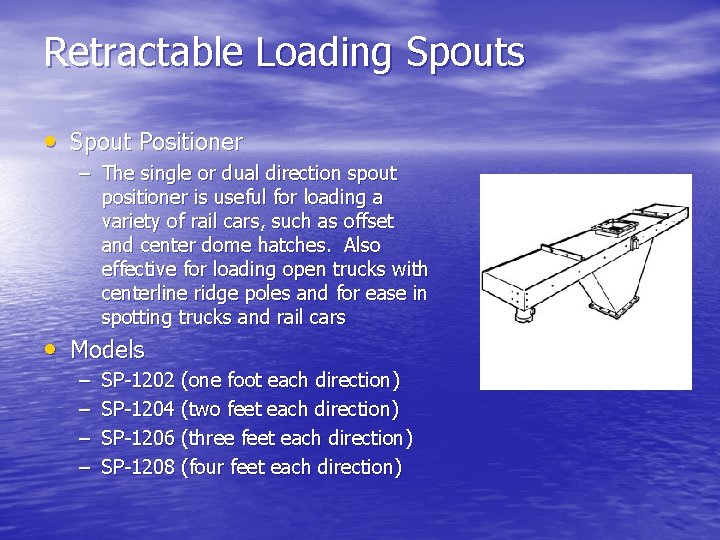 Retractable Loading Spouts

• Spout Positioner
– The single or dual direction spout positioner is useful for loading a variety of rail cars, such as offset and center dome hatches. Also effective for loading open trucks with centerline ridge poles and for ease in spotting trucks and rail cars

• Models
– SP-1202 (one foot each direction)
– SP-1204 (two feet each direction)
– SP-1206 (three feet each direction)
– SP-1208 (four feet each direction)